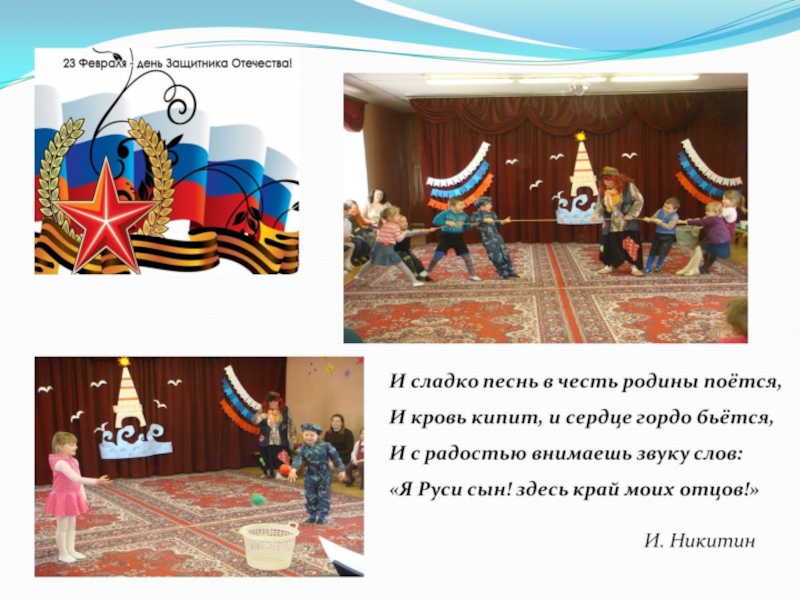 23 Февраля - день Защитника Отечества!

И сладко песнь в честь родины поётся,
И кровь кипит, и сердце гордо бьётся,
И с радостью внимаешь звуку слов:
«Я Руси сын! здесь край моих отцов!»

И. Никитин